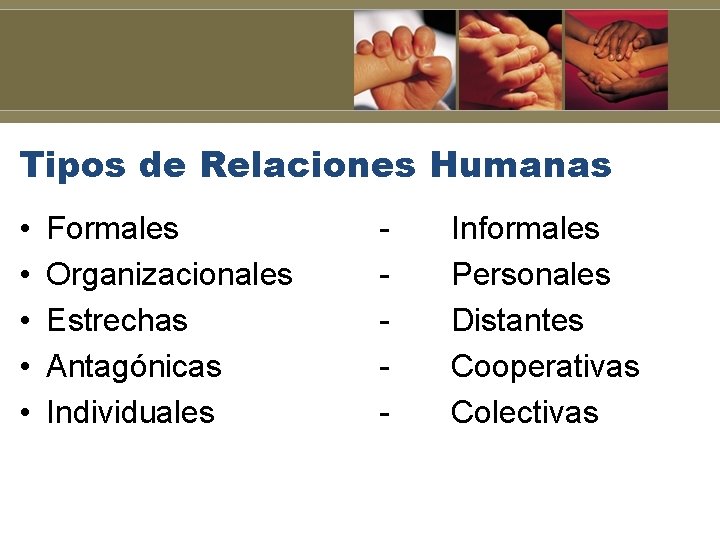 Tipos de Relaciones Humanas

• Formales - Informales
• Organizacionales - Personales
• Estrechas - Distantes
• Antagónicas - Cooperativas
• Individuales - Colectivas